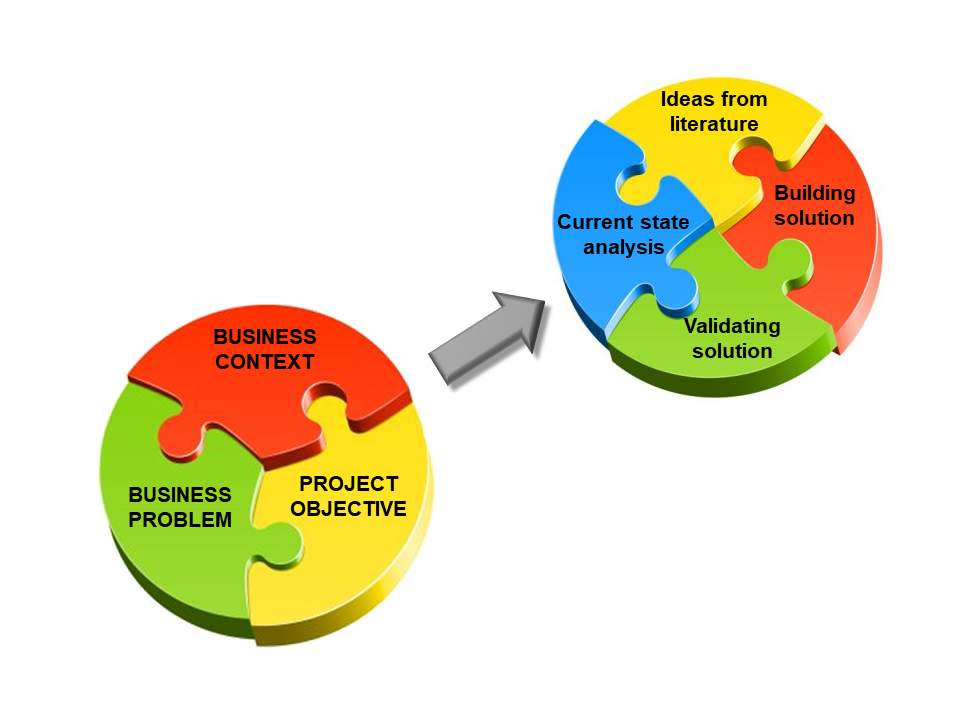 BUSINESS CONTEXT

BUSINESS PROBLEM

PROJECT OBJECTIVE

Ideas from literature

Current state analysis

Building solution

Validating solution